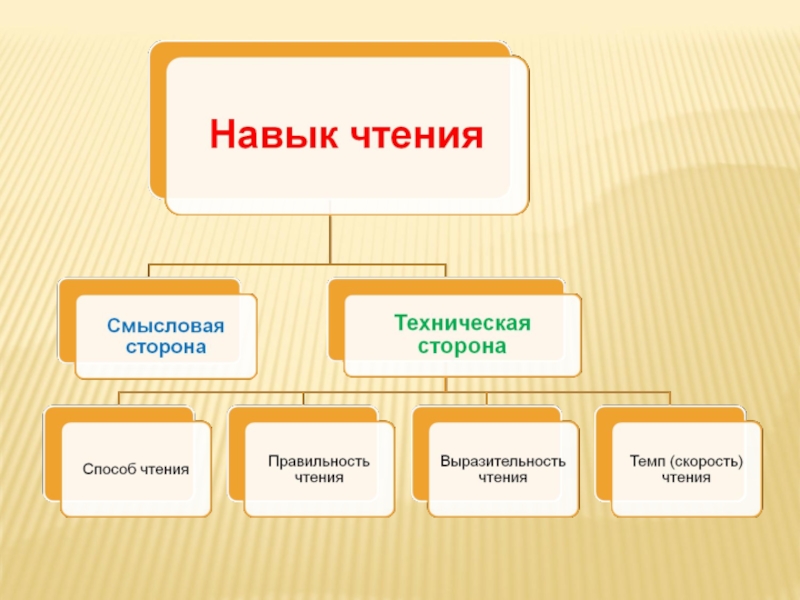 Навык чтения

Смысловая сторона

Техническая сторона

Способ чтения

Правильность чтения

Выразительность чтения

Темп (скорость) чтения